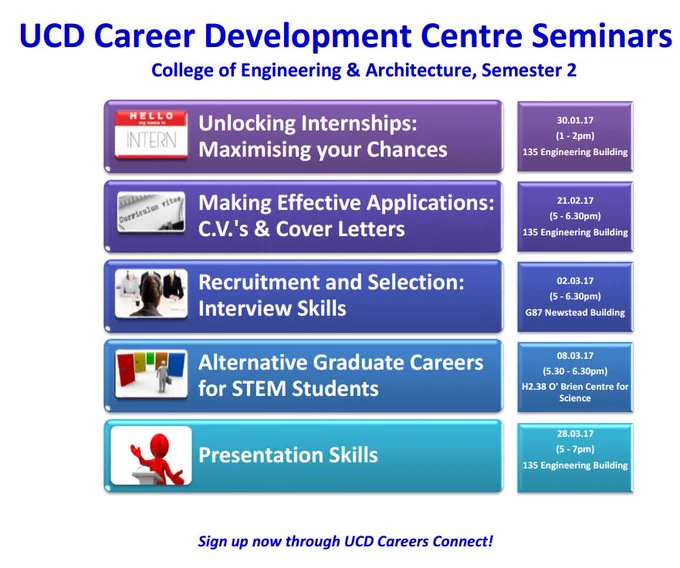 UCD Career Development Centre Seminars
College of Engineering & Architecture, Semester 2

HELLO
my name is
INTERN

Unlocking Internships: Maximising your Chances

30.01.17
(1 - 2pm)
135 Engineering Building

Curriculum vitae

Making Effective Applications: C.V.'s & Cover Letters

21.02.17
(5 - 6.30pm)
135 Engineering Building

Recruitment and Selection: Interview Skills

02.03.17
(5 - 6.30pm)
G87 Newstead Building

Alternative Graduate Careers for STEM Students

08.03.17
(5.30 - 6.30pm)
H2.38 O' Brien Centre for Science

Presentation Skills

28.03.17
(5 - 7pm)
135 Engineering Building

Sign up now through UCD Careers Connect!